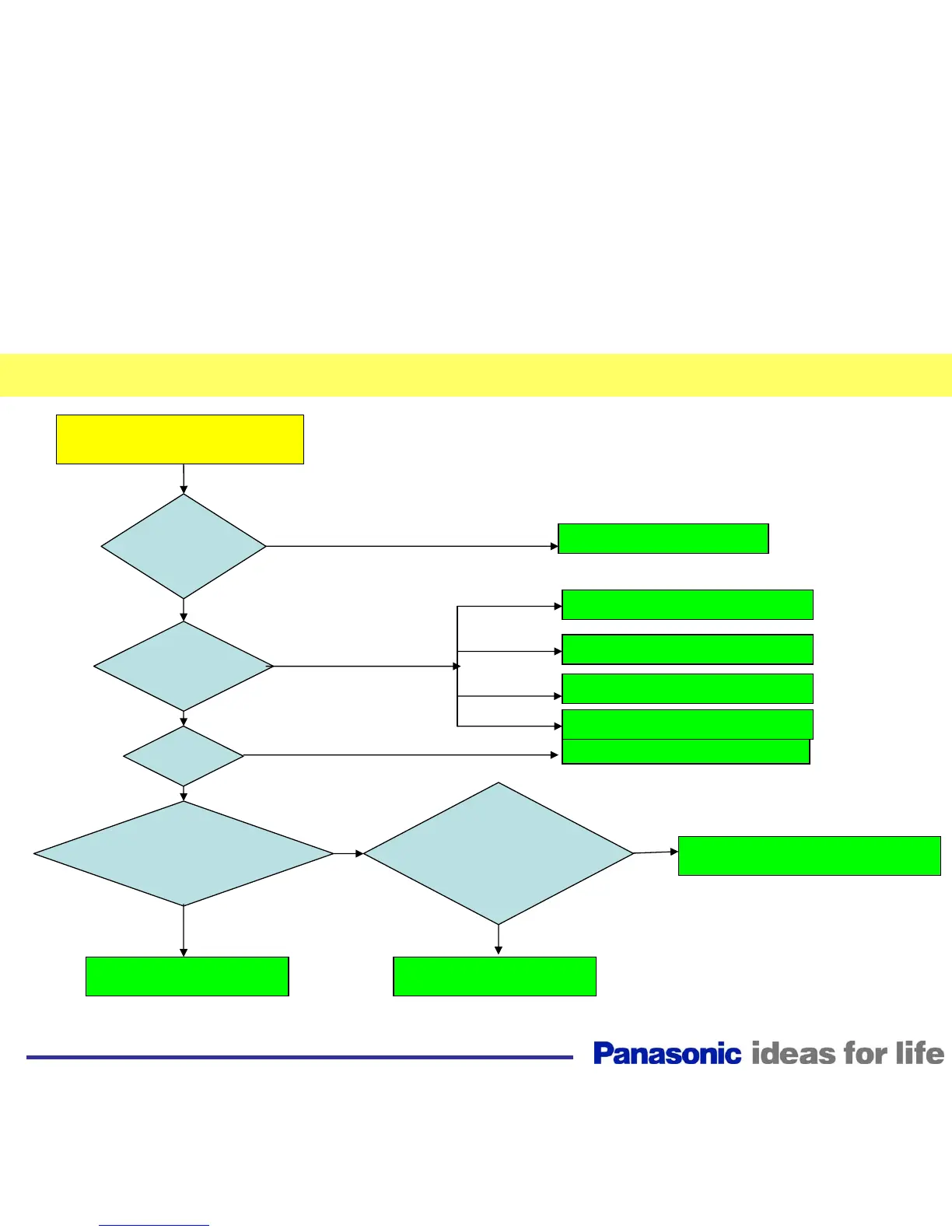 Panasonic ideas for life